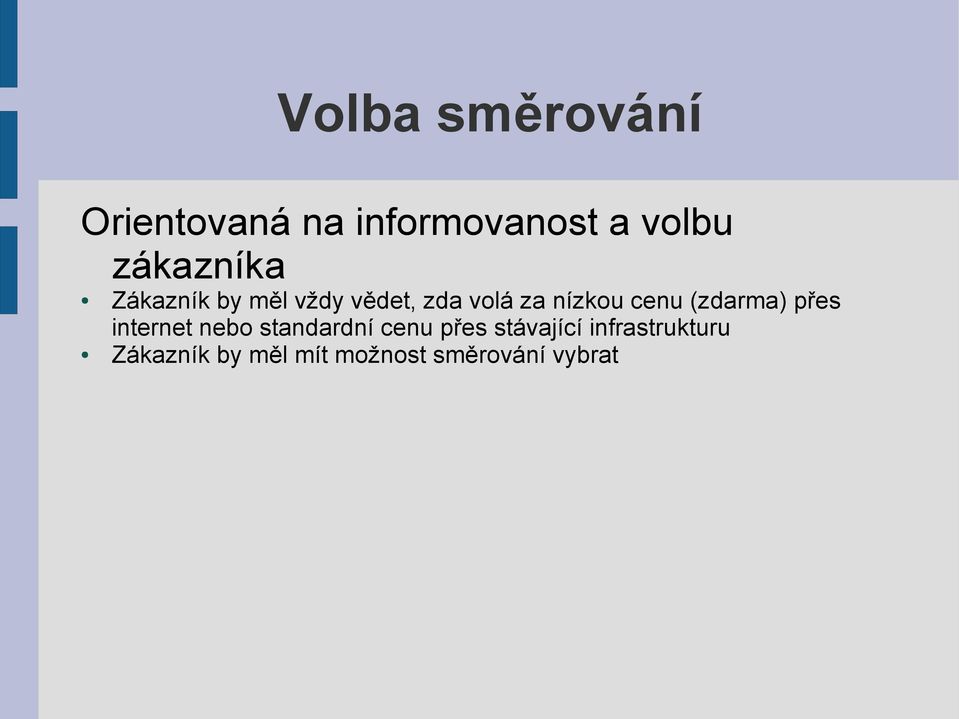 Volba směrování

Orientovaná na informovanost a volbu zákazníka

• Zákazník by měl vždy vědet, zda volá za nízkou cenu (zdarma) přes internet nebo standardní cenu přes stávající infrastrukturu
• Zákazník by měl mít možnost směrování vybrat